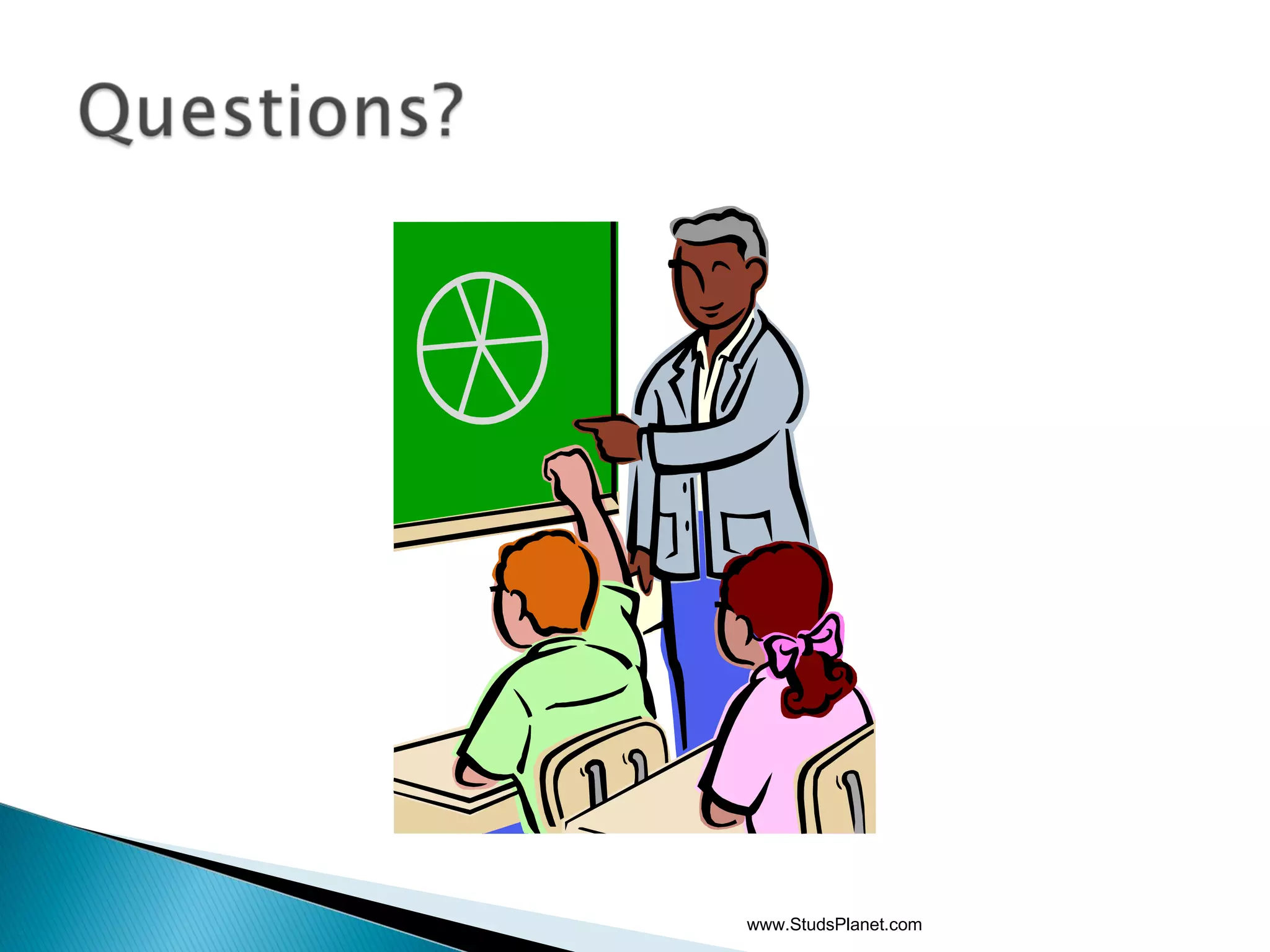 Questions?

www.StudsPlanet.com